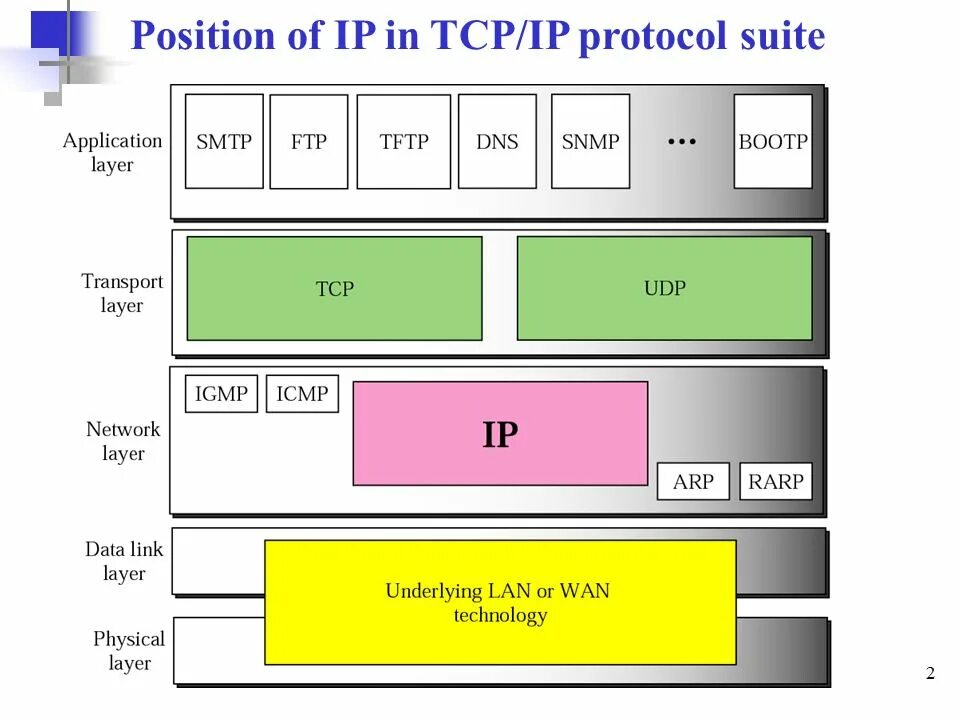 Position of IP in TCP/IP protocol suite

Application layer

SMTP

FTP

TFTP

DNS

SNMP

...

BOOTP

Transport layer

TCP

UDP

Network layer

IGMP

ICMP

IP

ARP

RARP

Data link layer

Underlying LAN or WAN technology

Physical layer

2